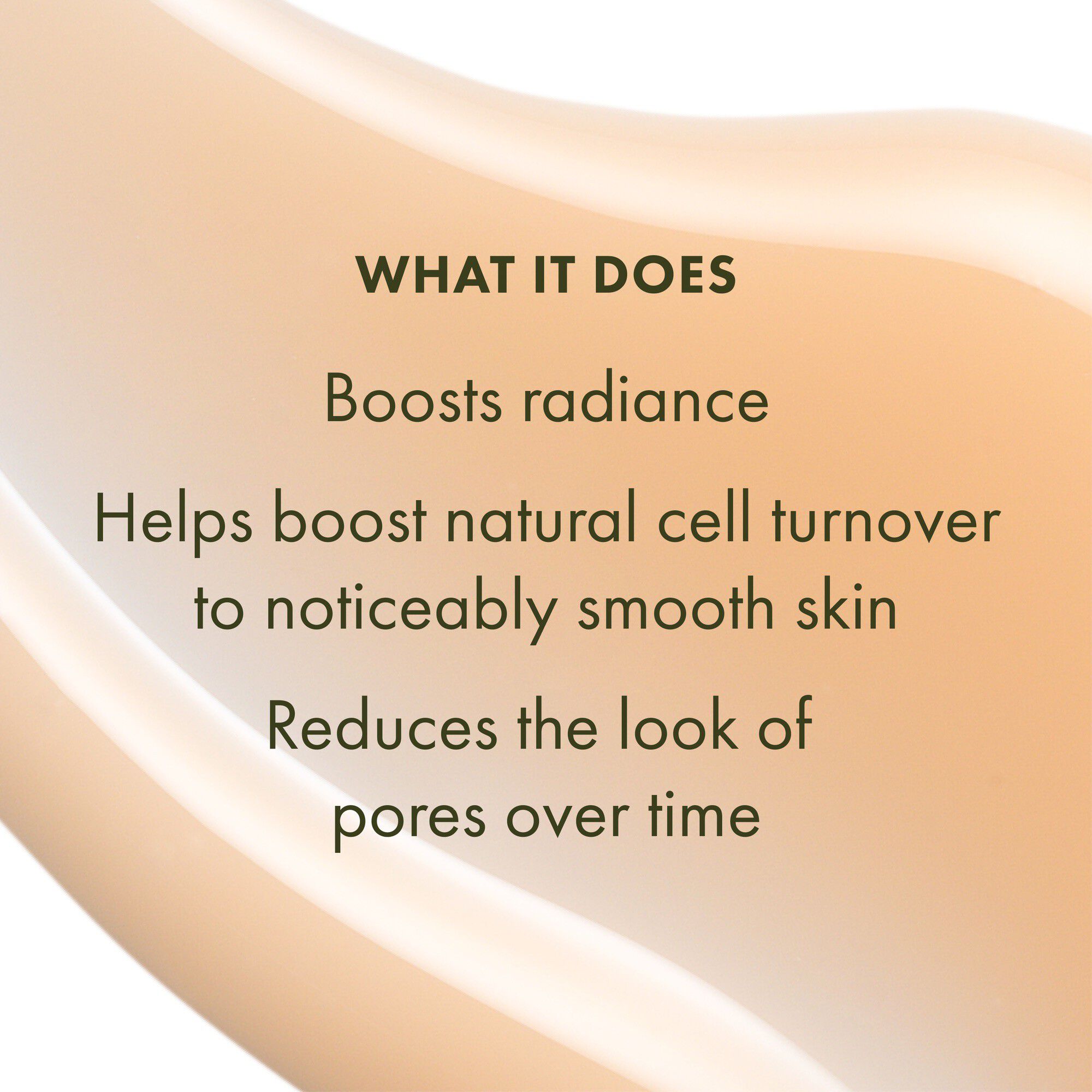 WHAT IT DOES

Boosts radiance

Helps boost natural cell turnover to noticeably smooth skin

Reduces the look of pores over time